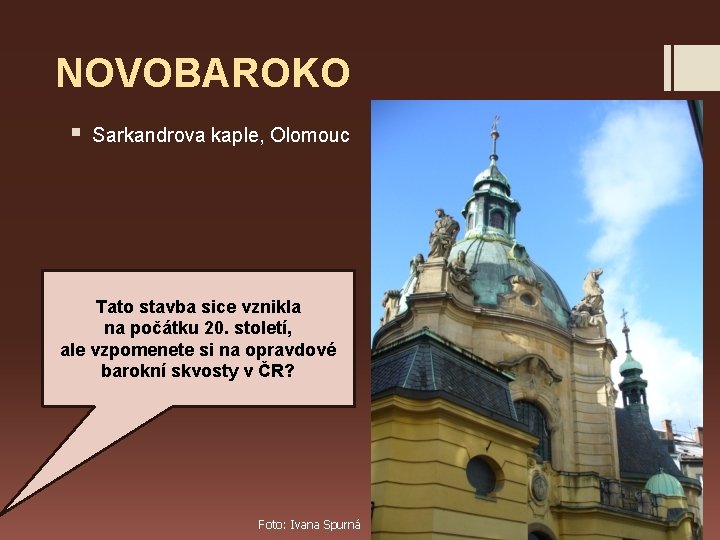 NOVOBAROKO

Sarkandrova kaple, Olomouc

Tato stavba sice vznikla na počátku 20. století, ale vzpomenete si na opravdové barokní skvosty v ČR?

Foto: Ivana Spurná